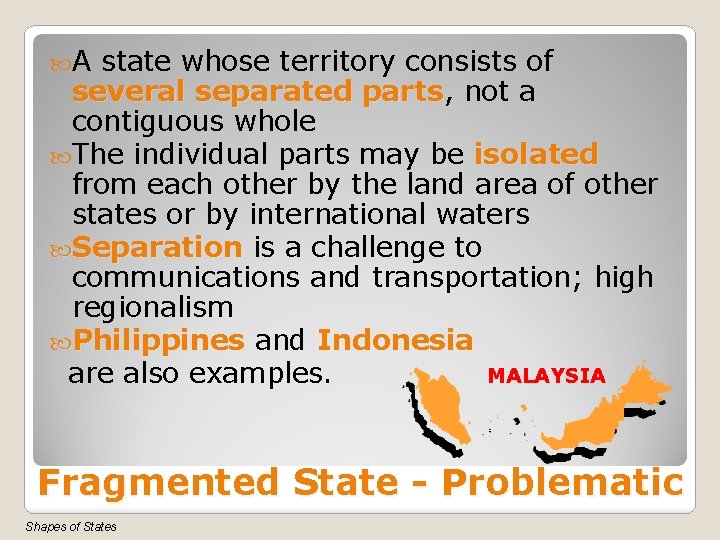 A state whose territory consists of several separated parts, not a contiguous whole

The individual parts may be isolated from each other by the land area of other states or by international waters

Separation is a challenge to communications and transportation; high regionalism

Philippines and Indonesia are also examples.

MALAYSIA

Fragmented State - Problematic

Shapes of States